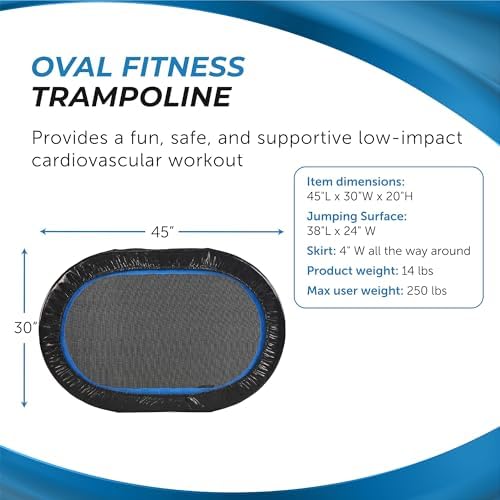 OVAL FITNESS
TRAMPOLINE

Provides a fun, safe, and supportive low-impact cardiovascular workout

45"

30"

Item dimensions:
45"L x 30"W x 20"H

Jumping Surface:
38"L x 24" W

Skirt: 4" W all the way around

Product weight: 14 lbs

Max user weight: 250 lbs